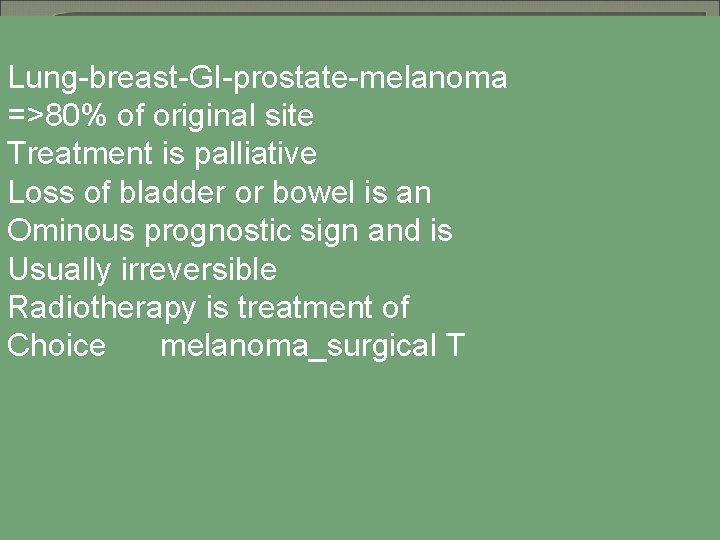 Lung-breast-GI-prostate-melanoma
=>80% of original site
Treatment is palliative
Loss of bladder or bowel is an
Ominous prognostic sign and is
Usually irreversible
Radiotherapy is treatment of
Choice melanoma_surgical T